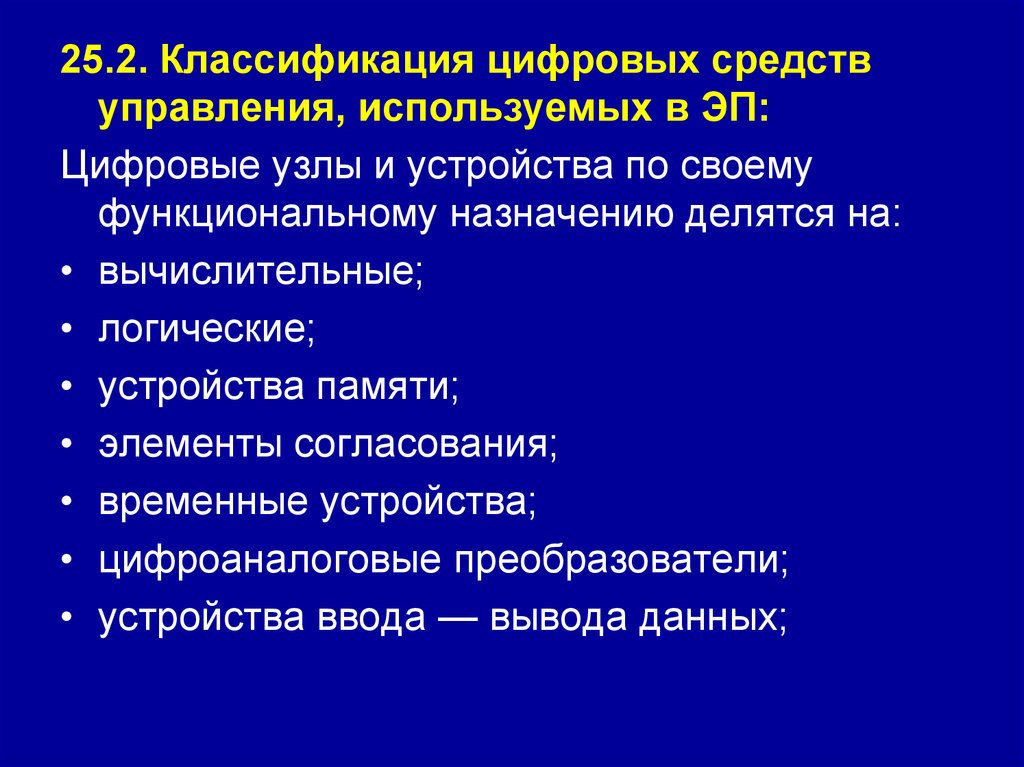 25.2. Классификация цифровых средств управления, используемых в ЭП:

Цифровые узлы и устройства по своему функциональному назначению делятся на:

• вычислительные;
• логические;
• устройства памяти;
• элементы согласования;
• временные устройства;
• цифроаналоговые преобразователи;
• устройства ввода — вывода данных;